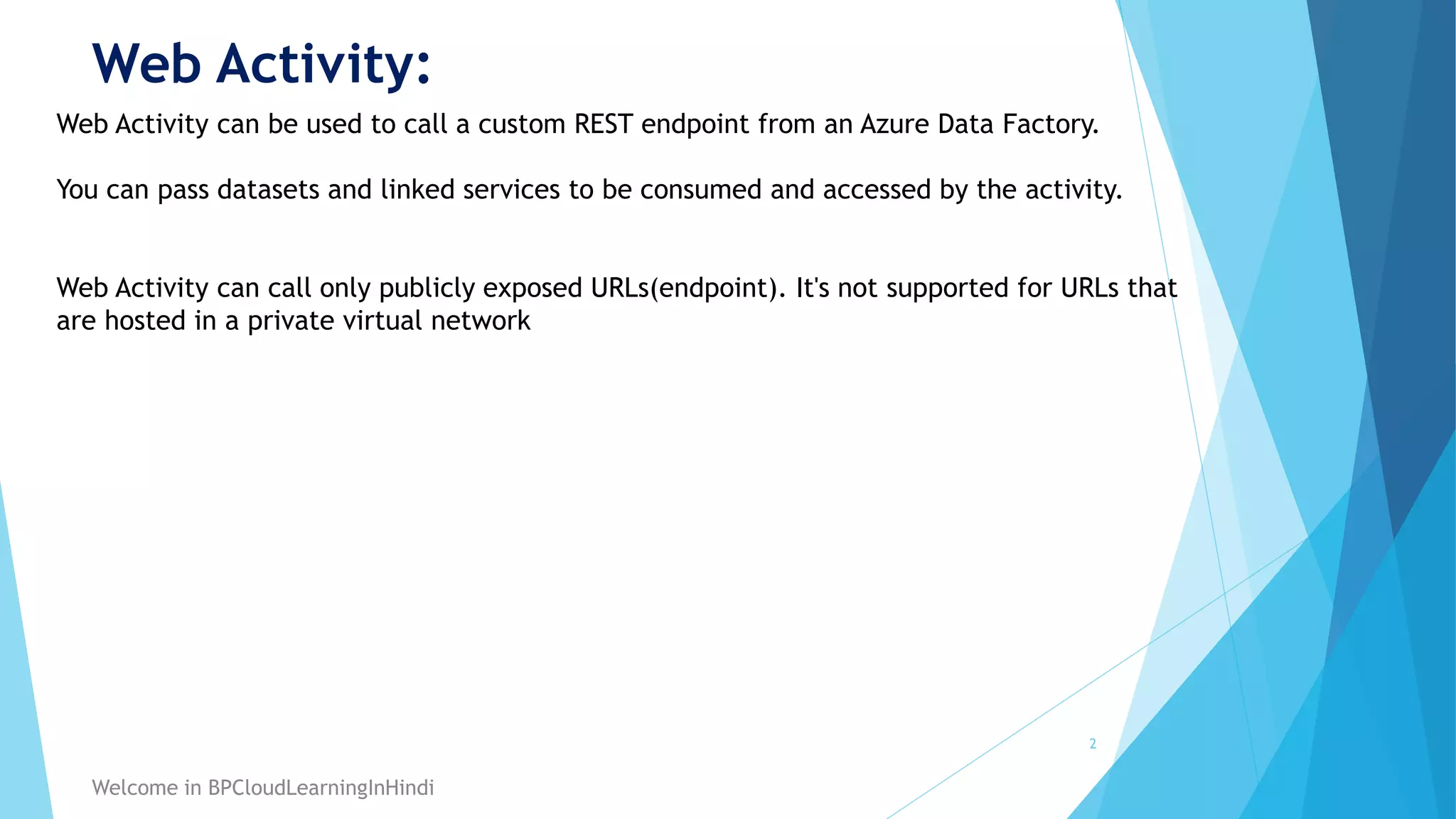 Web Activity:

Web Activity can be used to call a custom REST endpoint from an Azure Data Factory.

You can pass datasets and linked services to be consumed and accessed by the activity.

Web Activity can call only publicly exposed URLs(endpoint). It's not supported for URLs that are hosted in a private virtual network

2

Welcome in BPCloudLearningInHindi